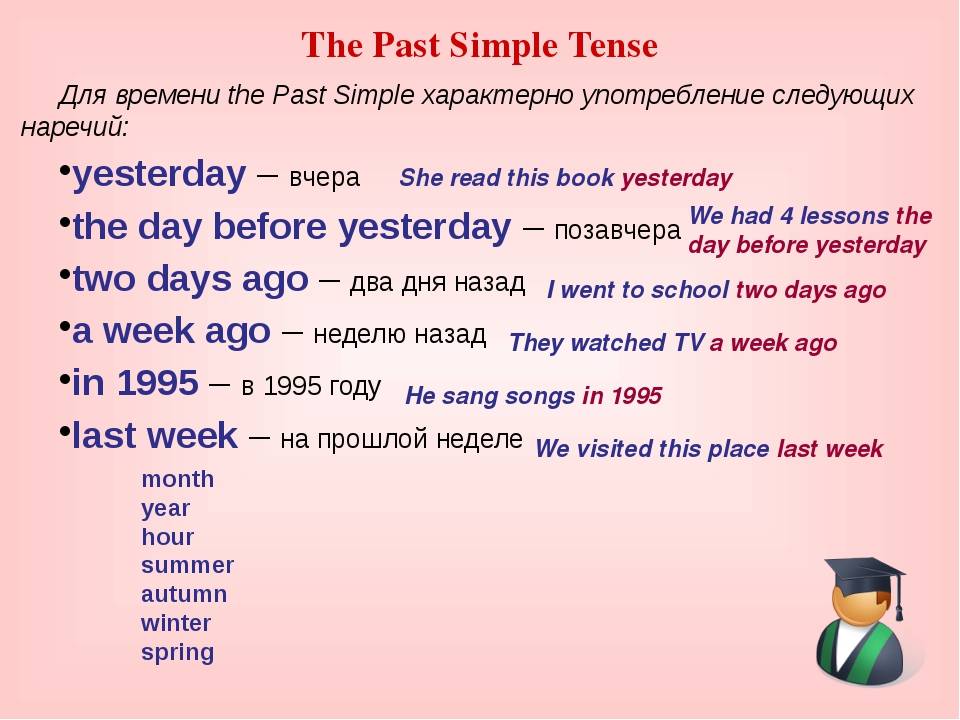 The Past Simple Tense

Для времени the Past Simple характерно употребление следующих наречий:

•yesterday – вчера She read this book yesterday

•the day before yesterday – позавчера We had 4 lessons the day before yesterday

•two days ago – два дня назад I went to school two days ago

•a week ago – неделю назад They watched TV a week ago

•in 1995 – в 1995 году He sang songs in 1995

•last week – на прошлой неделе We visited this place last week

month
year
hour
summer
autumn
winter
spring